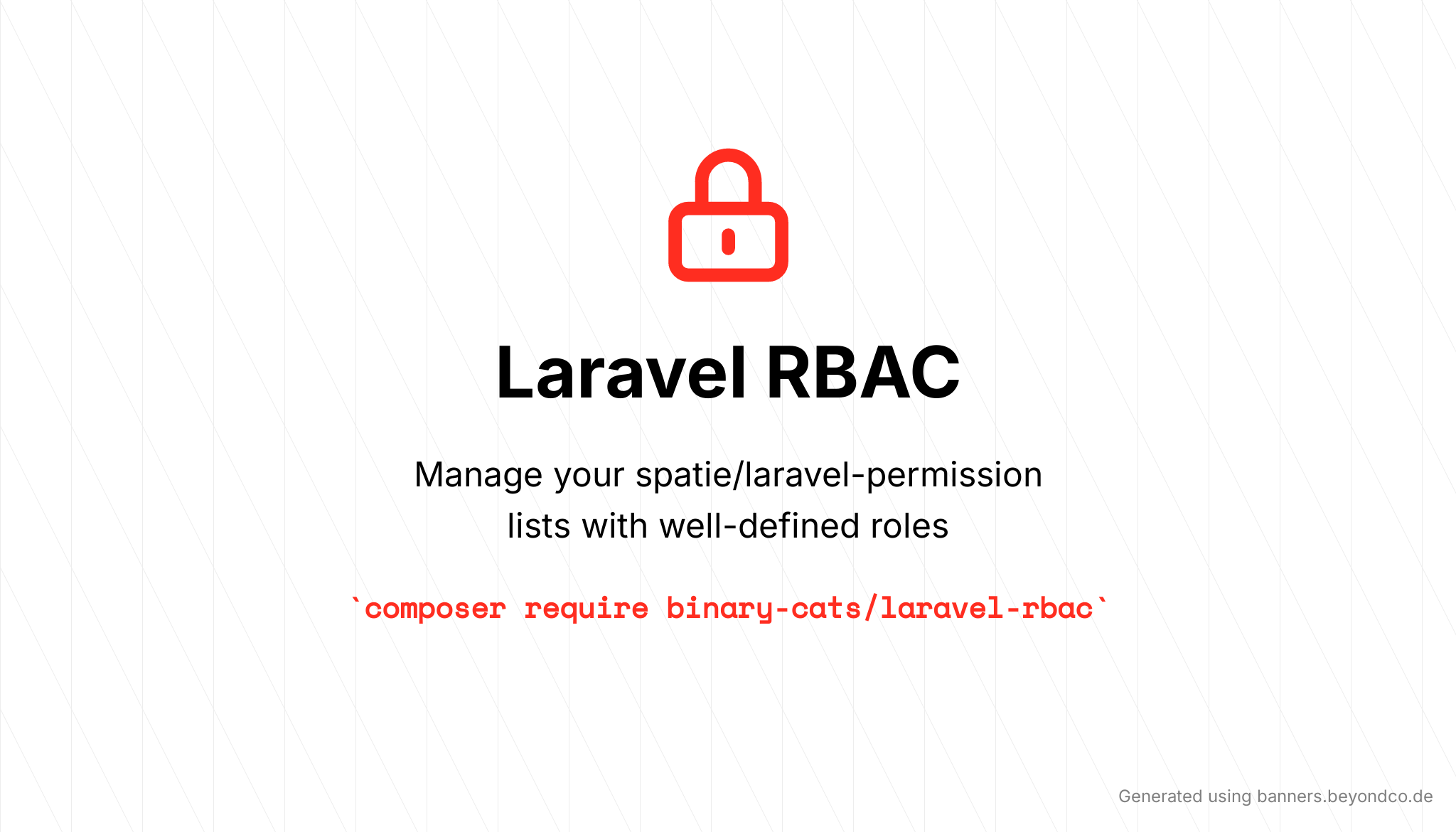 Laravel RBAC

Manage your spatie/laravel-permission lists with well-defined roles

`composer require binary-cats/laravel-rbac`

Generated using banners.beyondco.de